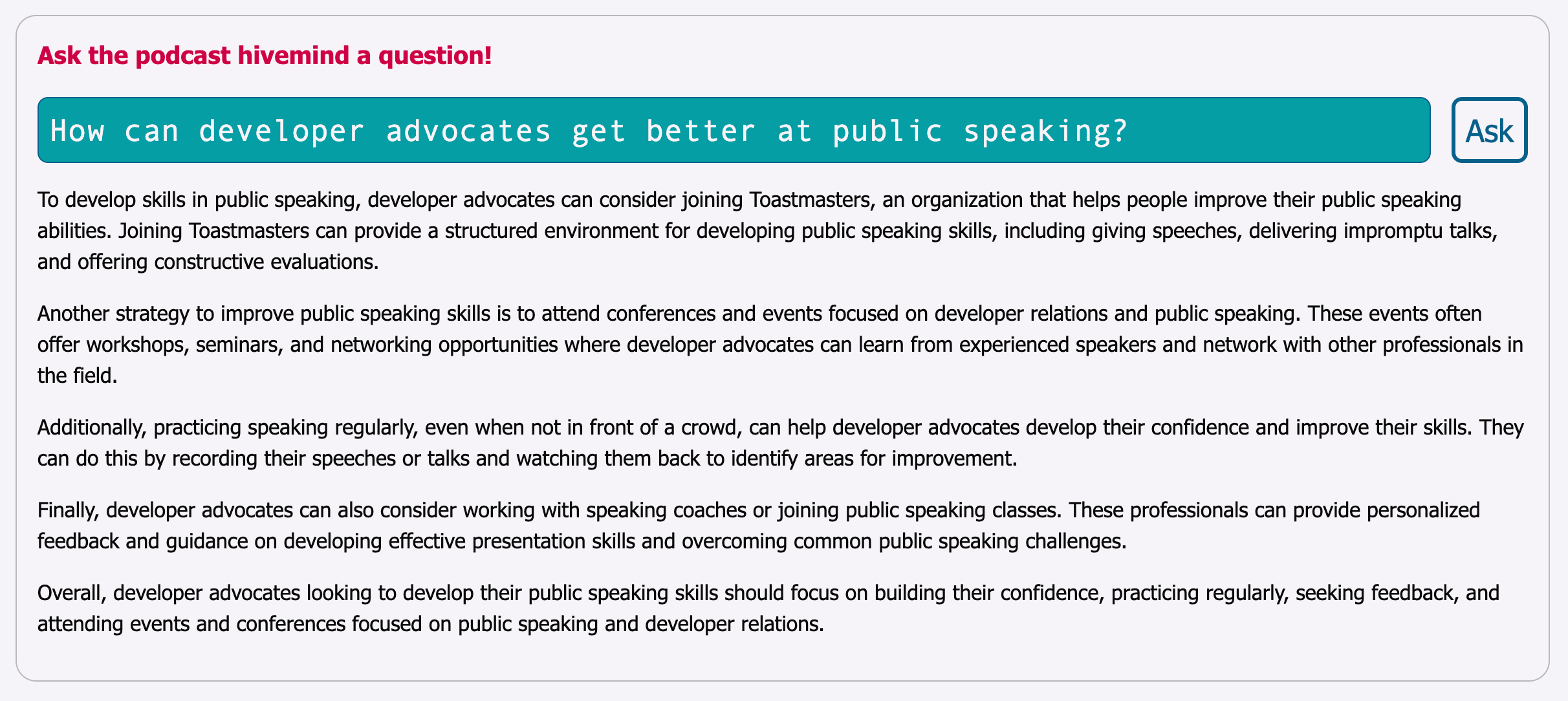 Ask the podcast hivemind a question!

How can developer advocates get better at public speaking?

Ask

To develop skills in public speaking, developer advocates can consider joining Toastmasters, an organization that helps people improve their public speaking abilities. Joining Toastmasters can provide a structured environment for developing public speaking skills, including giving speeches, delivering impromptu talks, and offering constructive evaluations.

Another strategy to improve public speaking skills is to attend conferences and events focused on developer relations and public speaking. These events often offer workshops, seminars, and networking opportunities where developer advocates can learn from experienced speakers and network with other professionals in the field.

Additionally, practicing speaking regularly, even when not in front of a crowd, can help developer advocates develop their confidence and improve their skills. They can do this by recording their speeches or talks and watching them back to identify areas for improvement.

Finally, developer advocates can also consider working with speaking coaches or joining public speaking classes. These professionals can provide personalized feedback and guidance on developing effective presentation skills and overcoming common public speaking challenges.

Overall, developer advocates looking to develop their public speaking skills should focus on building their confidence, practicing regularly, seeking feedback, and attending events and conferences focused on public speaking and developer relations.